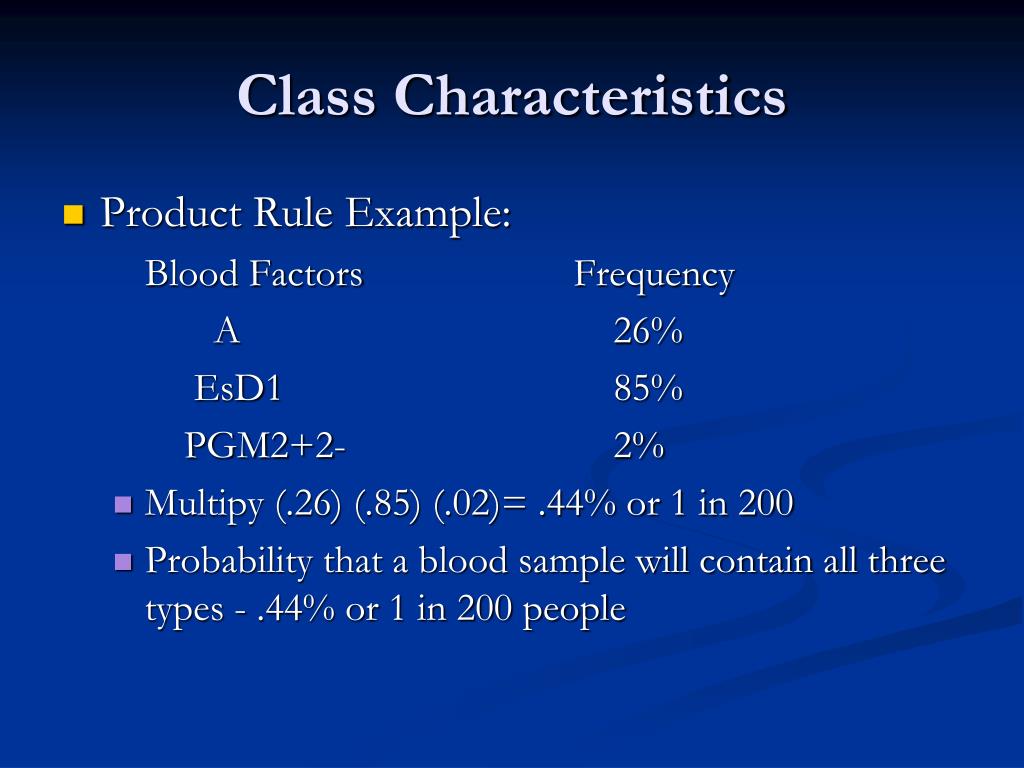 Class Characteristics

Product Rule Example:

| Blood Factors | Frequency |
|---|---|
| A | 26% |
| EsD1 | 85% |
| PGM2+2- | 2% |

Multipy (.26) (.85) (.02)= .44% or 1 in 200

Probability that a blood sample will contain all three types - .44% or 1 in 200 people